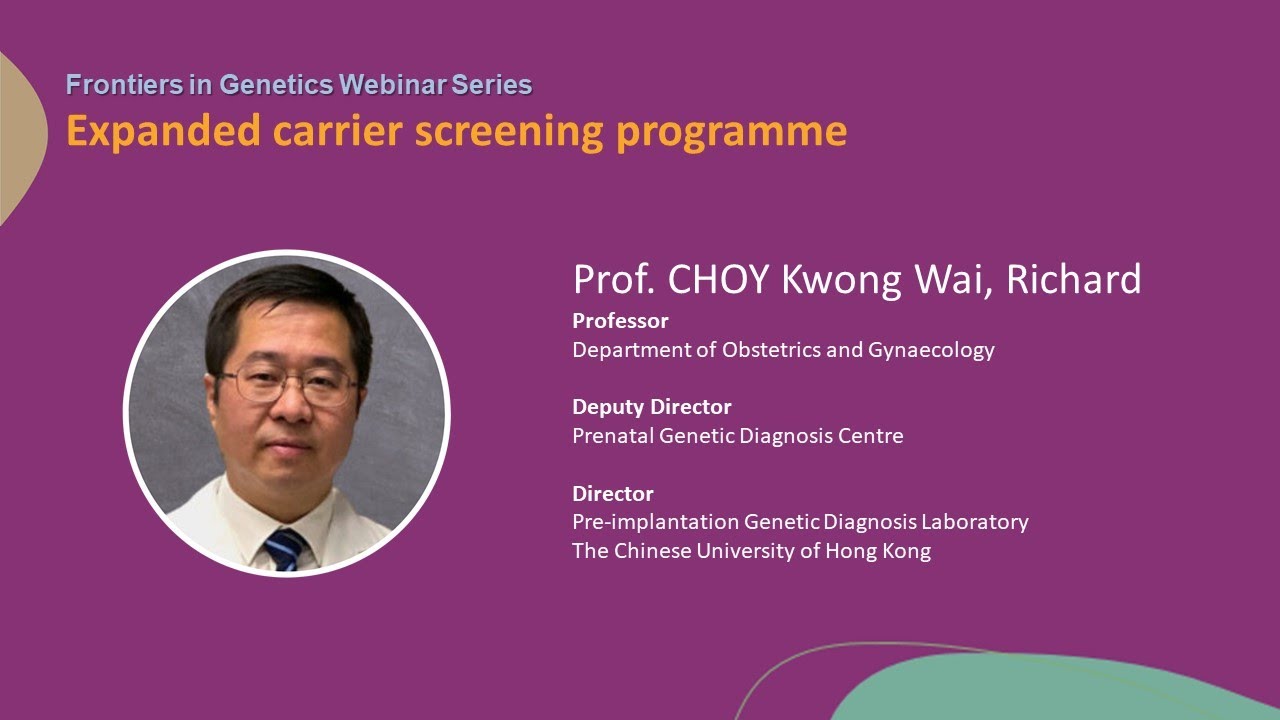 Frontiers in Genetics Webinar Series
Expanded carrier screening programme

Prof. CHOY Kwong Wai, Richard
Professor
Department of Obstetrics and Gynaecology

Deputy Director
Prenatal Genetic Diagnosis Centre

Director
Pre-implantation Genetic Diagnosis Laboratory
The Chinese University of Hong Kong